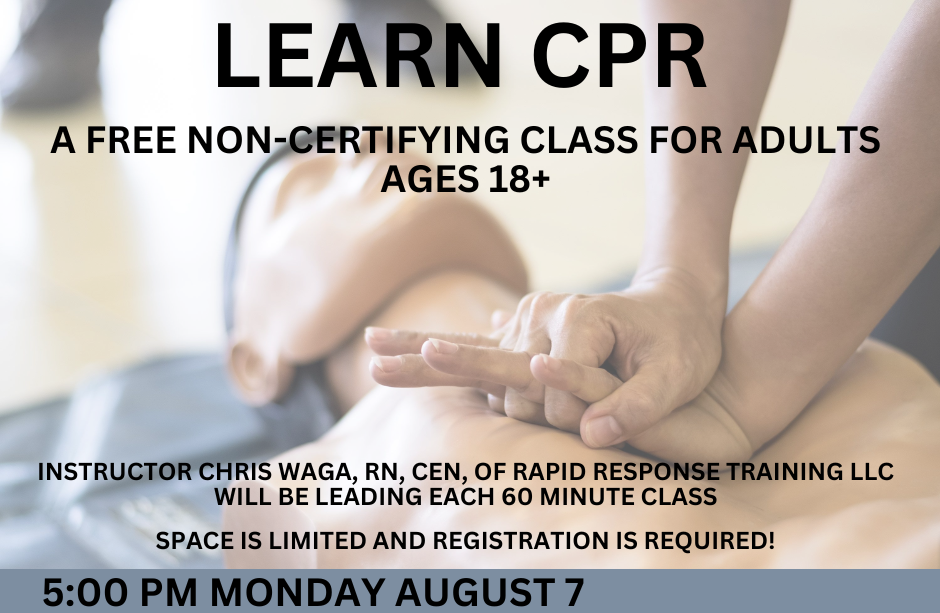 LEARN CPR

A FREE NON-CERTIFYING CLASS FOR ADULTS AGES 18+

INSTRUCTOR CHRIS WAGA, RN, CEN, OF RAPID RESPONSE TRAINING LLC WILL BE LEADING EACH 60 MINUTE CLASS

SPACE IS LIMITED AND REGISTRATION IS REQUIRED!

5:00 PM MONDAY AUGUST 7